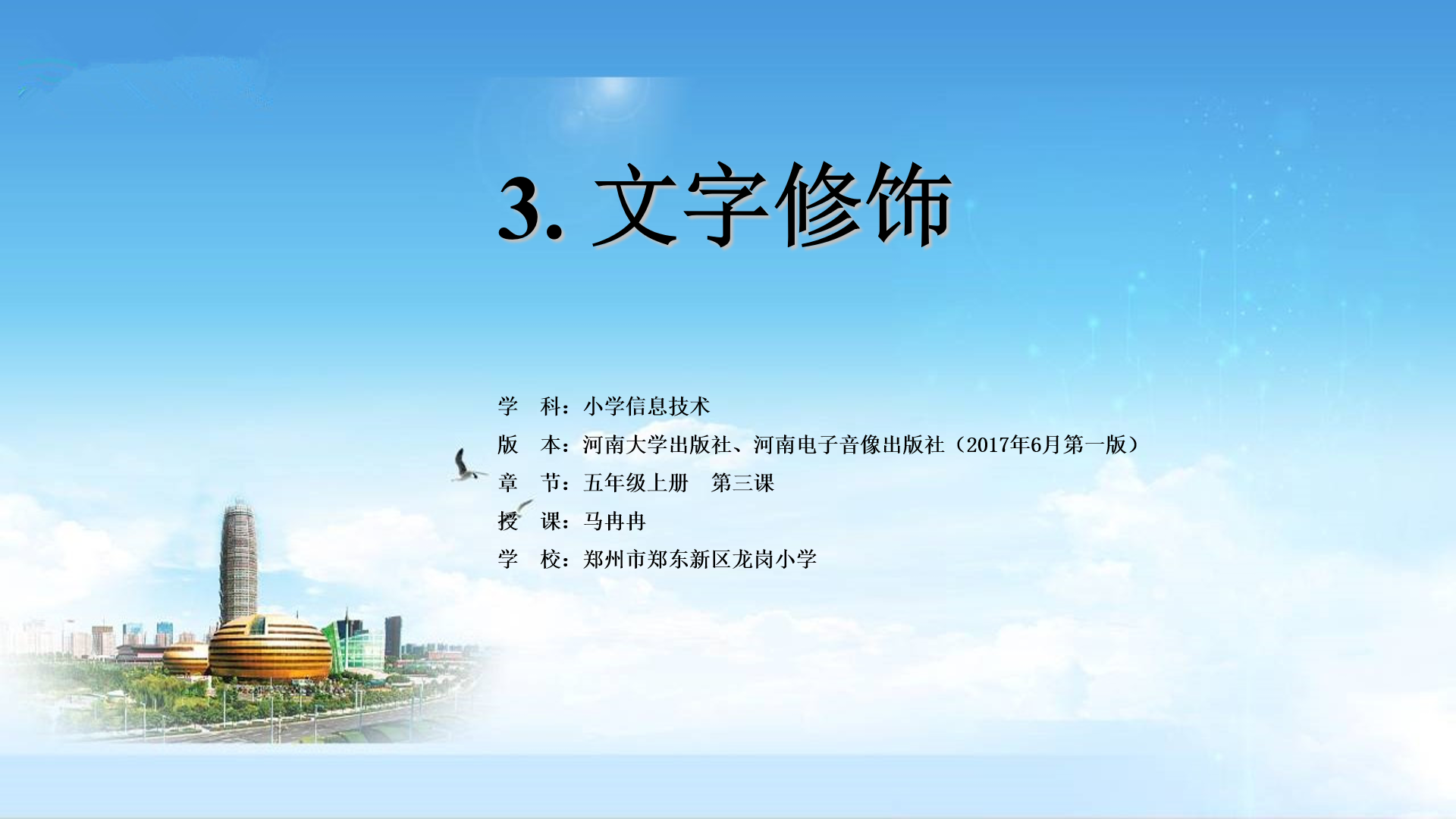 3. 文字修饰

学　科：小学信息技术
版　本：河南大学出版社、河南电子音像出版社（2017年6月第一版）
章　节：五年级上册　第三课
授　课：马冉冉
学　校：郑州市郑东新区龙岗小学